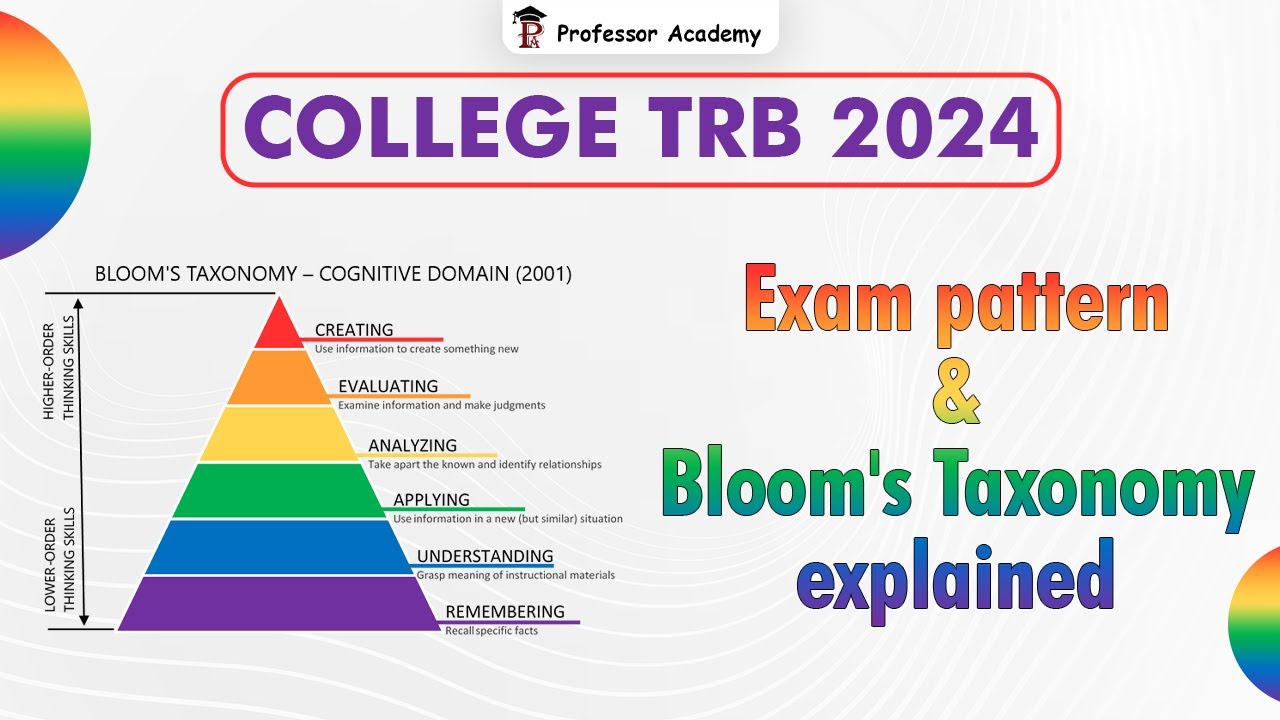 Professor Academy

COLLEGE TRB 2024

BLOOM'S TAXONOMY – COGNITIVE DOMAIN (2001)

HIGHER-ORDER THINKING SKILLS

LOWER-ORDER THINKING SKILLS

CREATING
Use information to create something new

EVALUATING
Examine information and make judgments

ANALYZING
Take apart the known and identify relationships

APPLYING
Use information in a new (but similar) situation

UNDERSTANDING
Grasp meaning of instructional materials

REMEMBERING
Recall specific facts

Exam pattern
&
Bloom's Taxonomy
explained